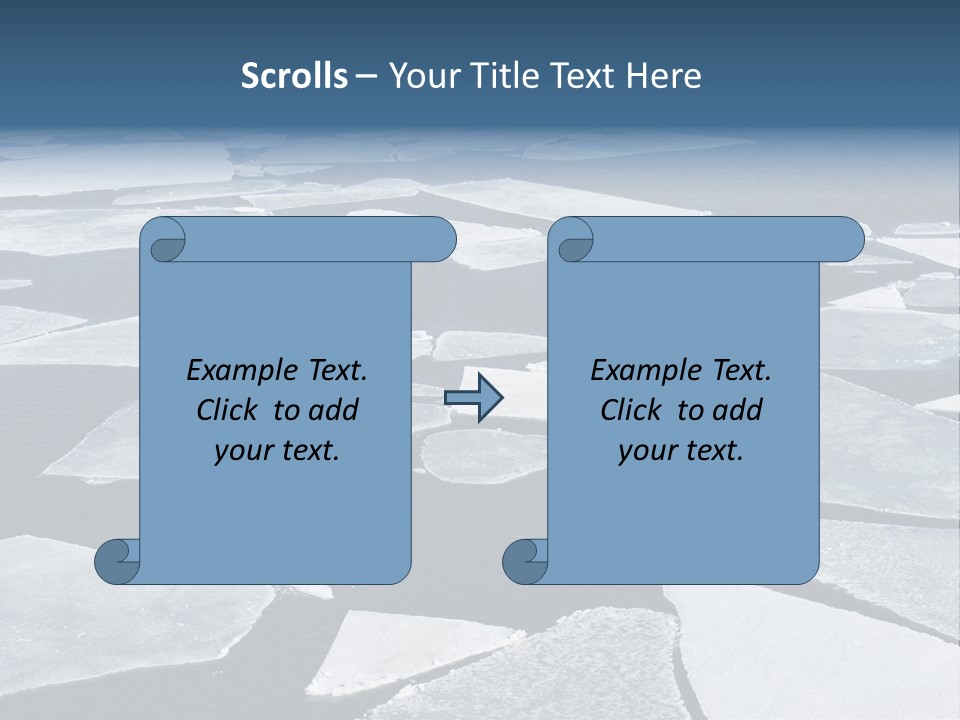 Scrolls – Your Title Text Here

Example Text. Click to add your text.

Example Text. Click to add your text.